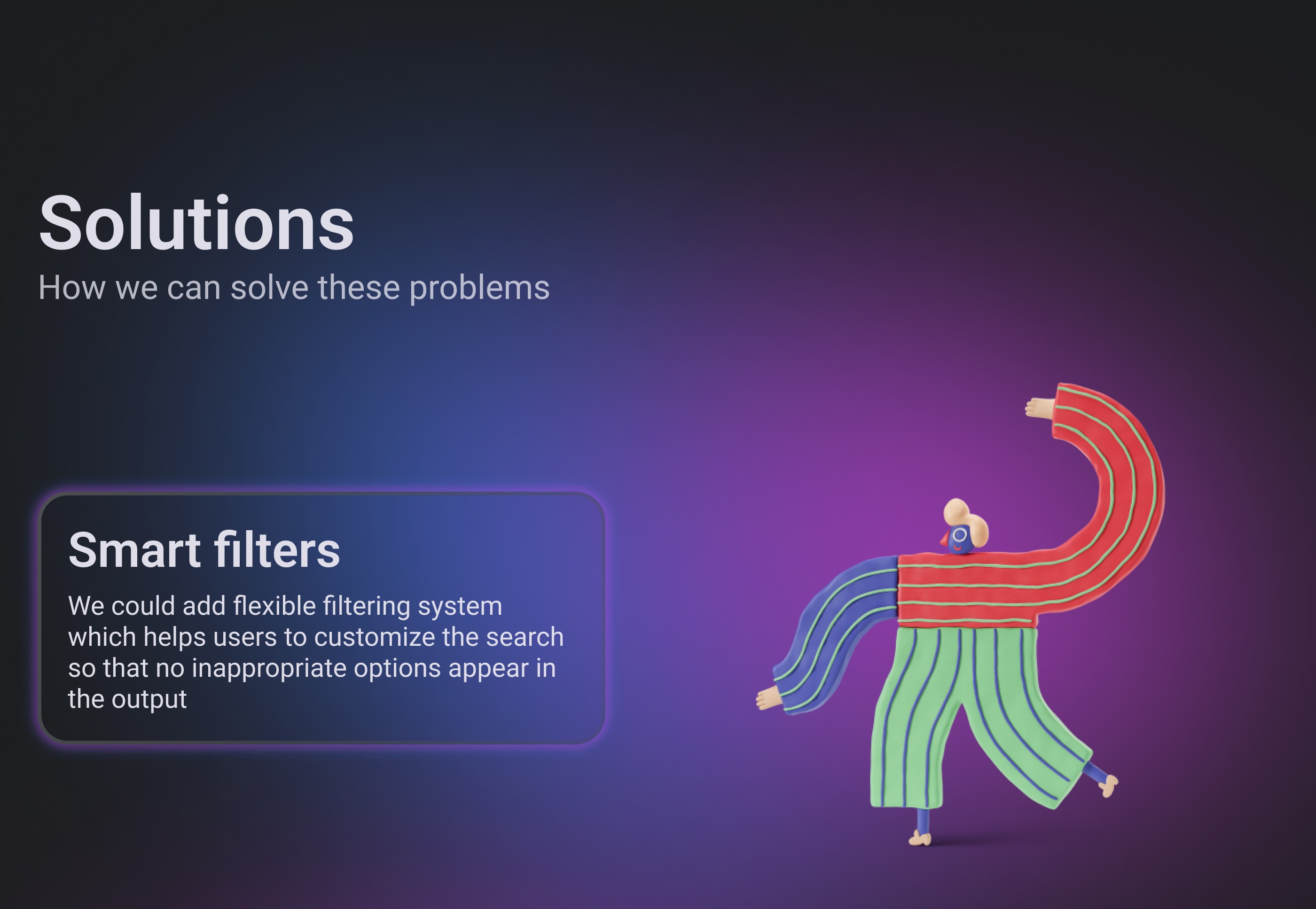 Solutions
How we can solve these problems

Smart filters
We could add flexible filtering system which helps users to customize the search so that no inappropriate options appear in the output